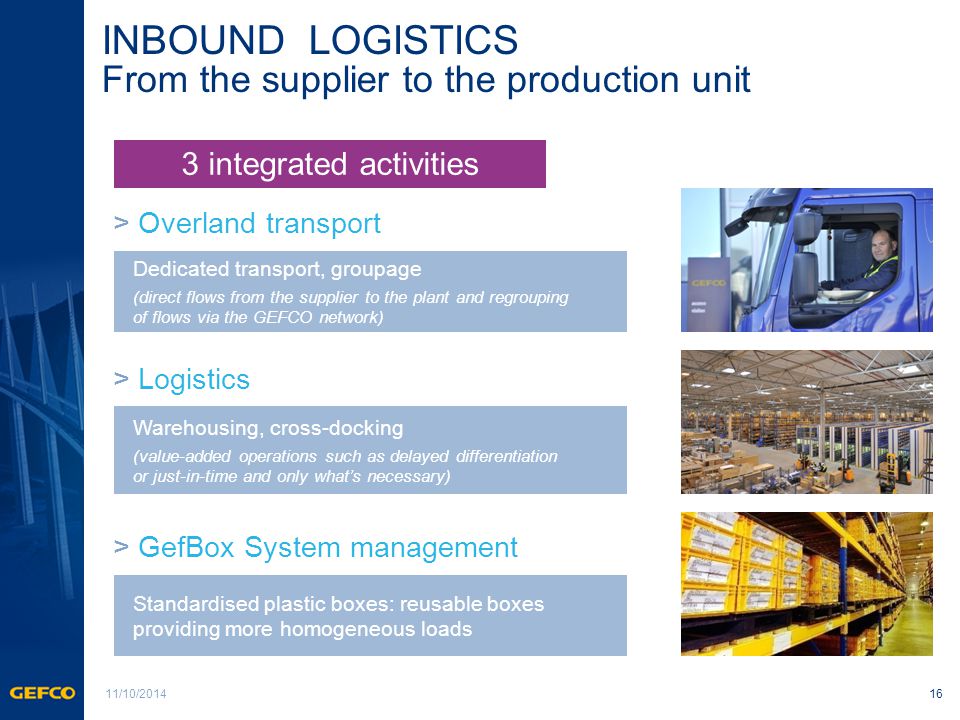 INBOUND LOGISTICS
From the supplier to the production unit

3 integrated activities

> Overland transport

Dedicated transport, groupage
(direct flows from the supplier to the plant and regrouping of flows via the GEFCO network)

GEFCO

> Logistics

Warehousing, cross-docking
(value-added operations such as delayed differentiation or just-in-time and only what's necessary)

> GefBox System management

Standardised plastic boxes: reusable boxes providing more homogeneous loads

GEFCO

11/10/2014

16